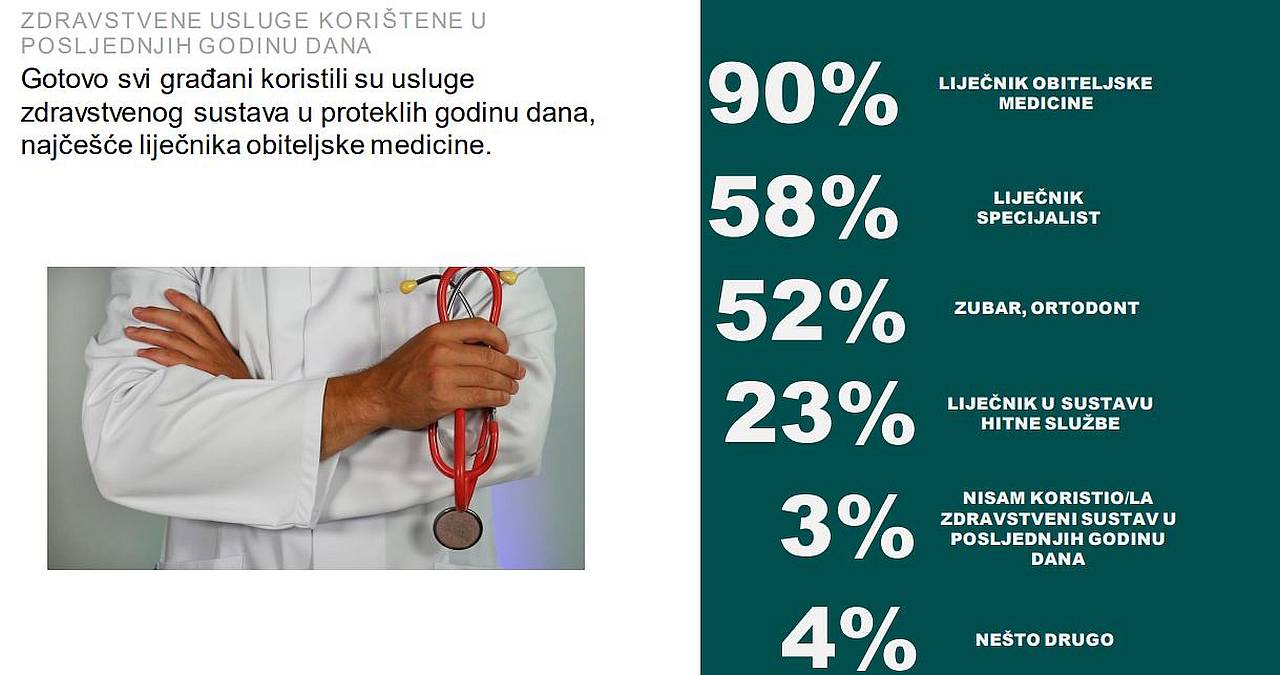 ZDRAVSTVENE USLUGE KORIŠTENE U POSLJEDNJIH GODINU DANA

Gotovo svi građani koristili su usluge zdravstvenog sustava u proteklih godinu dana, najčešće liječnika obiteljske medicine.

90% LIJEČNIK OBITELJSKE MEDICINE

58% LIJEČNIK SPECIJALIST

52% ZUBAR, ORTODONT

23% LIJEČNIK U SUSTAVU HITNE SLUŽBE

3% NISAM KORISTIO/LA ZDRAVSTVENI SUSTAV U POSLJEDNJIH GODINU DANA

4% NEŠTO DRUGO